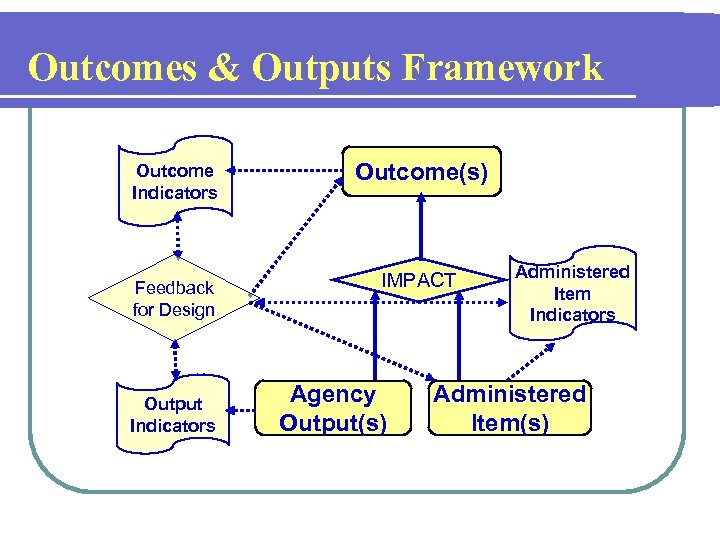 Outcomes & Outputs Framework

Outcome Indicators

Outcome(s)

Feedback for Design

IMPACT

Administered Item Indicators

Output Indicators

Agency Output(s)

Administered Item(s)